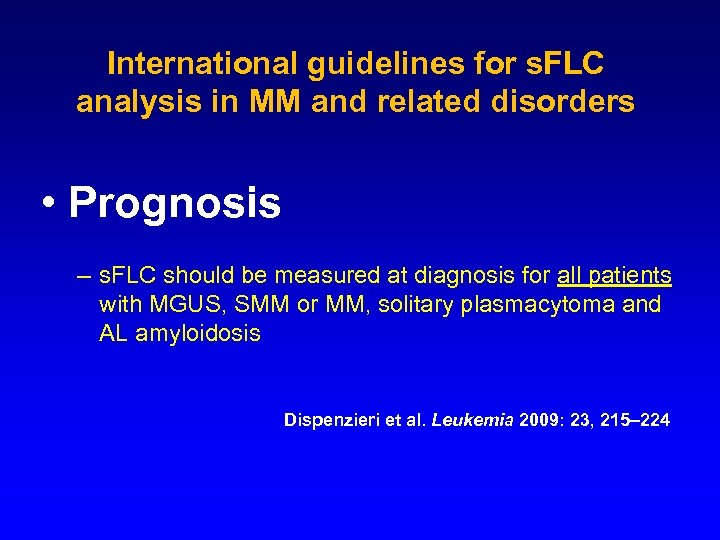 International guidelines for sFLC analysis in MM and related disorders

• Prognosis

– sFLC should be measured at diagnosis for all patients with MGUS, SMM or MM, solitary plasmacytoma and AL amyloidosis

Dispenzieri et al. Leukemia 2009: 23, 215–224